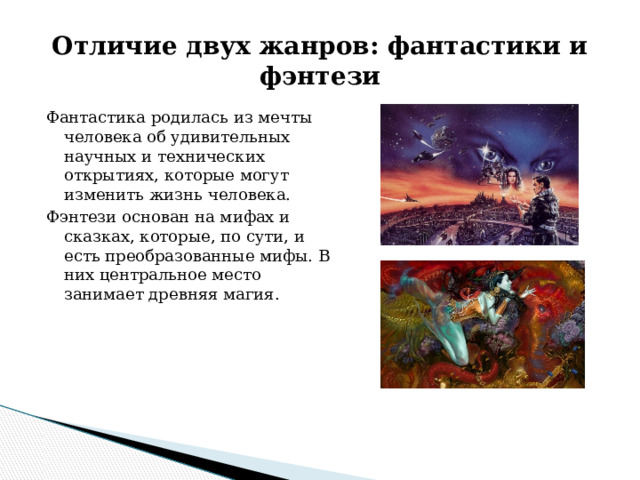 Отличие двух жанров: фантастики и фэнтези

Фантастика родилась из мечты человека об удивительных научных и технических открытиях, которые могут изменить жизнь человека.

Фэнтези основан на мифах и сказках, которые, по сути, и есть преобразованные мифы. В них центральное место занимает древняя магия.